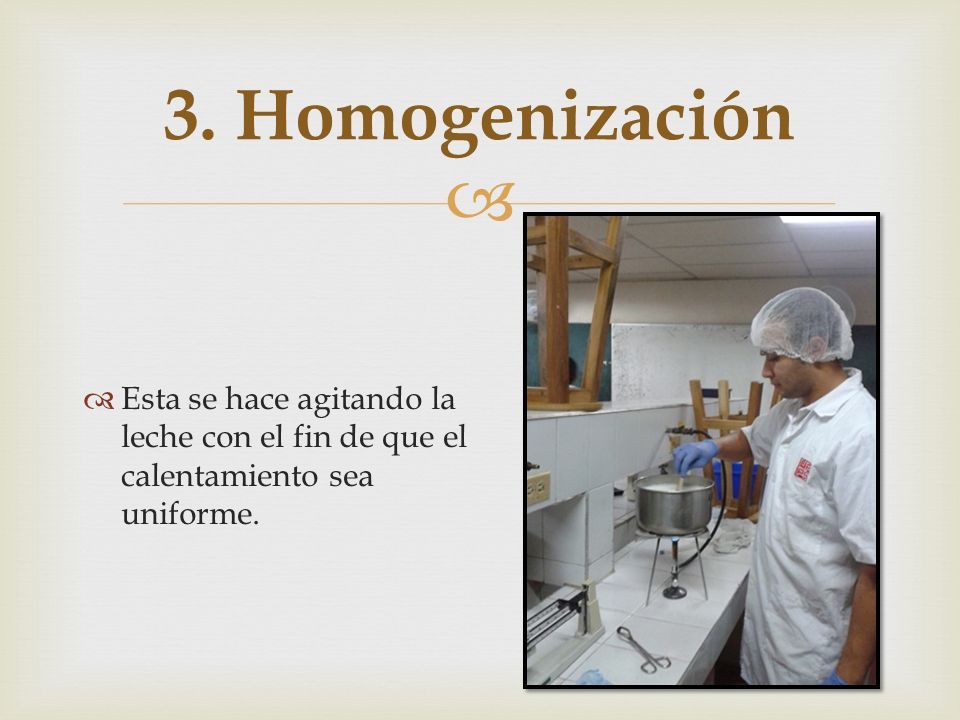 3. Homogenización

Esta se hace agitando la leche con el fin de que el calentamiento sea uniforme.